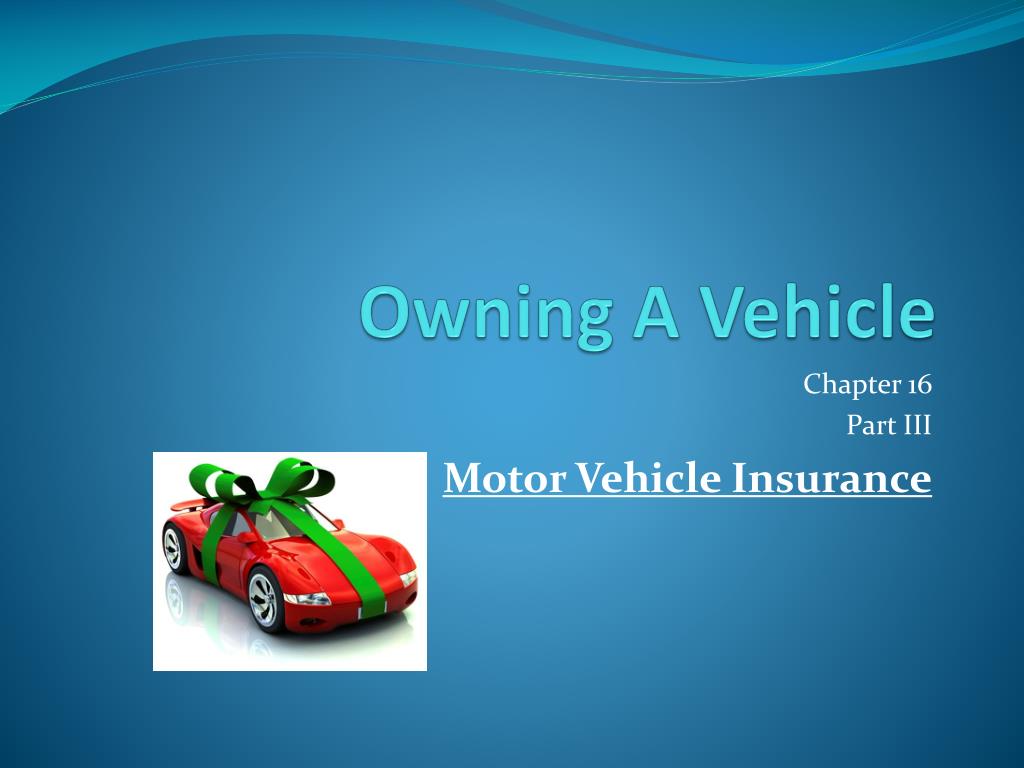 Owning A Vehicle

Chapter 16
Part III

Motor Vehicle Insurance